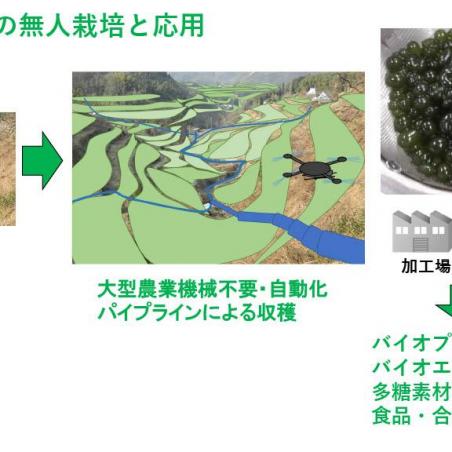 の無人栽培と応用

大型農業機械不要・自動化
パイプラインによる収穫

加工場

バイオプ
バイオエ
多糖素材
食品・合